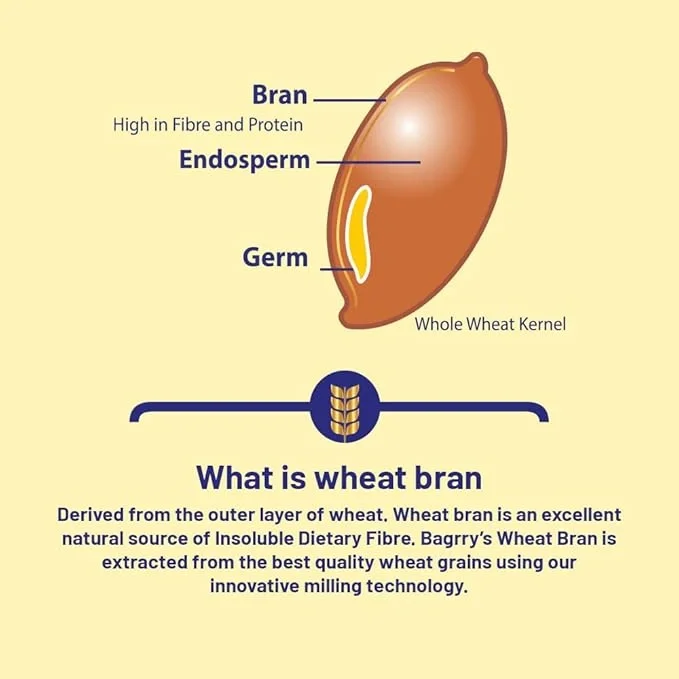 Bran
High in Fibre and Protein
Endosperm
Germ
Whole Wheat Kernel

What is wheat bran
Derived from the outer layer of wheat. Wheat bran is an excellent natural source of Insoluble Dietary Fibre. Bagrry's Wheat Bran is extracted from the best quality wheat grains using our innovative milling technology.